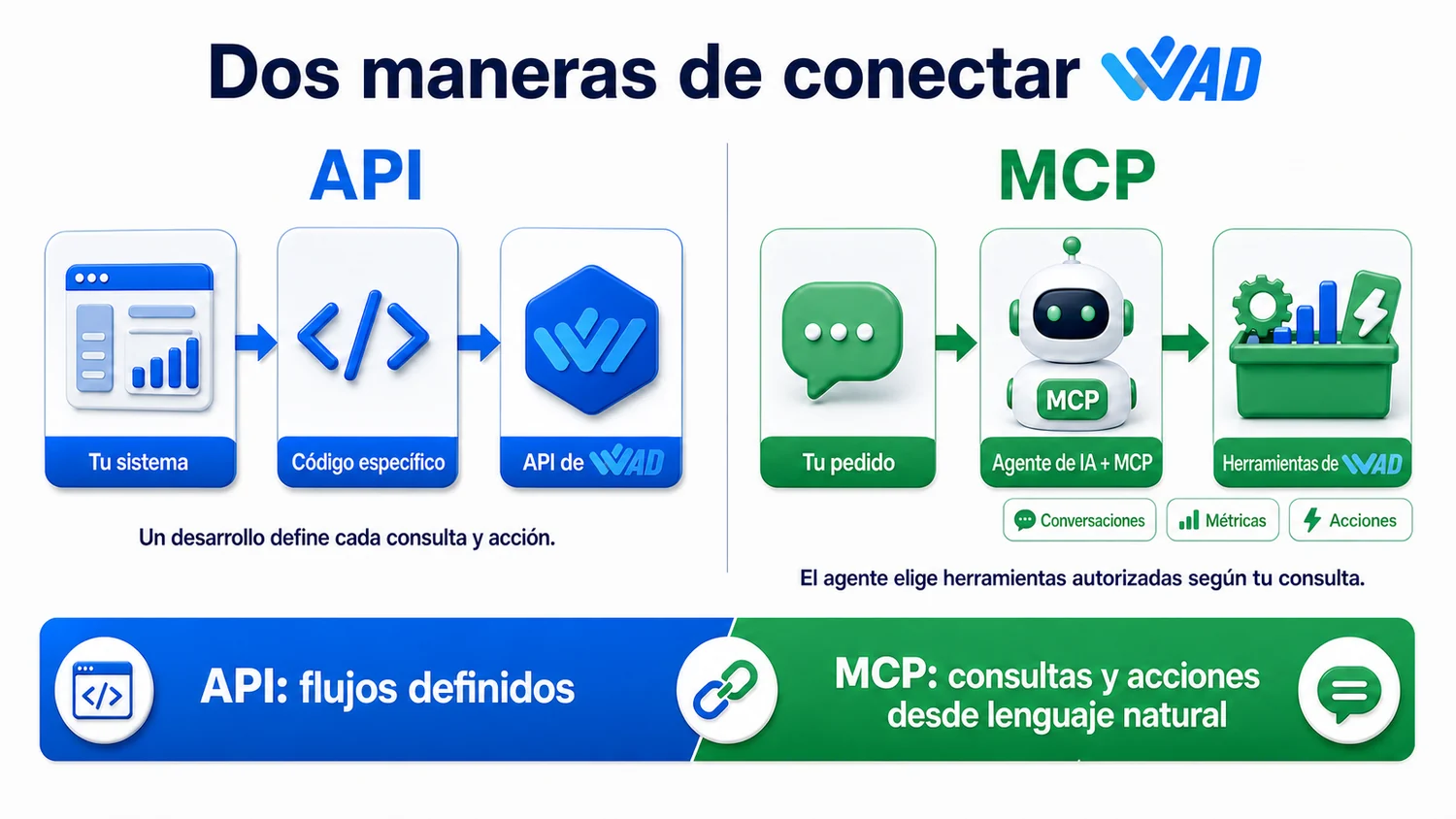 Dos maneras de conectar WAD

API

Tu sistema

Código específico

API de WAD

Un desarrollo define cada consulta y acción.

MCP

Tu pedido

MCP

Agente de IA + MCP

Herramientas de WAD

Conversaciones

Métricas

Acciones

El agente elige herramientas autorizadas según tu consulta.

API: flujos definidos

MCP: consultas y acciones desde lenguaje natural